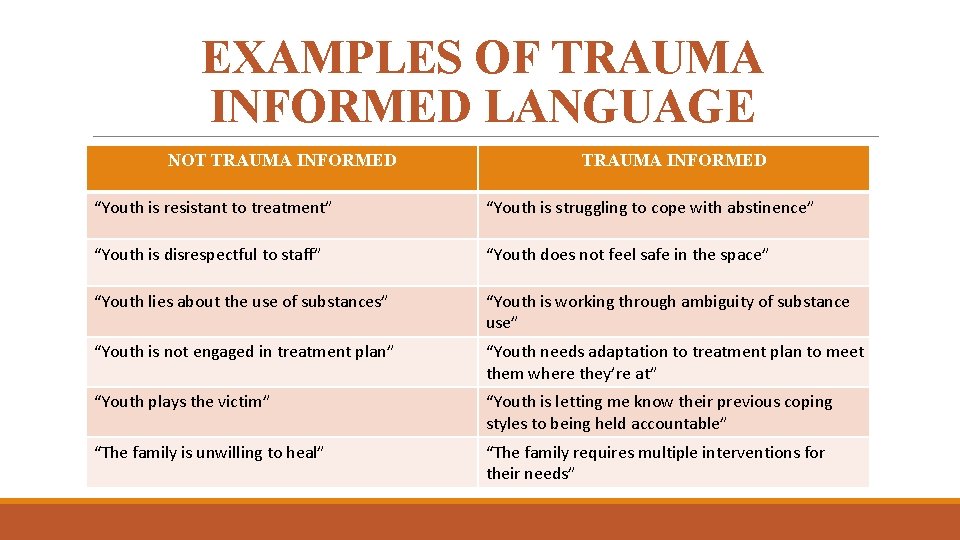 EXAMPLES OF TRAUMA INFORMED LANGUAGE

| NOT TRAUMA INFORMED | TRAUMA INFORMED |
|---|---|
| “Youth is resistant to treatment” | “Youth is struggling to cope with abstinence” |
| “Youth is disrespectful to staff” | “Youth does not feel safe in the space” |
| “Youth lies about the use of substances” | “Youth is working through ambiguity of substance use” |
| “Youth is not engaged in treatment plan” | “Youth needs adaptation to treatment plan to meet them where they’re at” |
| “Youth plays the victim” | “Youth is letting me know their previous coping styles to being held accountable” |
| “The family is unwilling to heal” | “The family requires multiple interventions for their needs” |